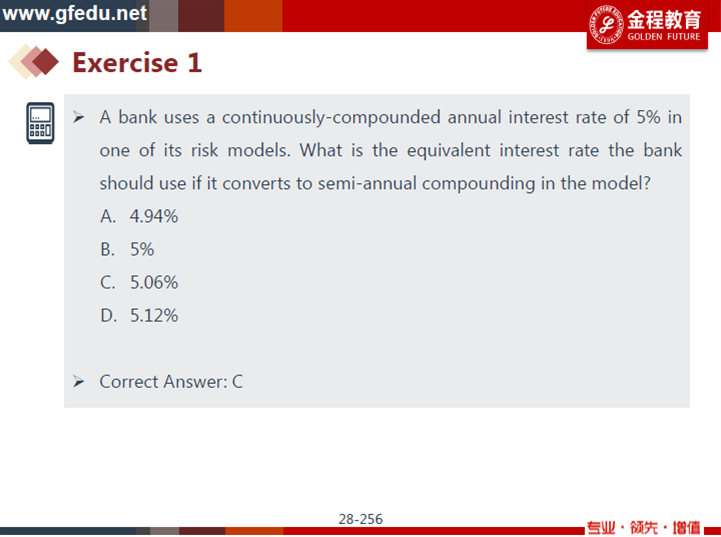 www.gfedu.net

金程教育
GOLDEN FUTURE

Exercise 1

➢ A bank uses a continuously-compounded annual interest rate of 5% in one of its risk models. What is the equivalent interest rate the bank should use if it converts to semi-annual compounding in the model?

A. 4.94%

B. 5%

C. 5.06%

D. 5.12%

➢ Correct Answer: C

28-256

专业·领先·增值